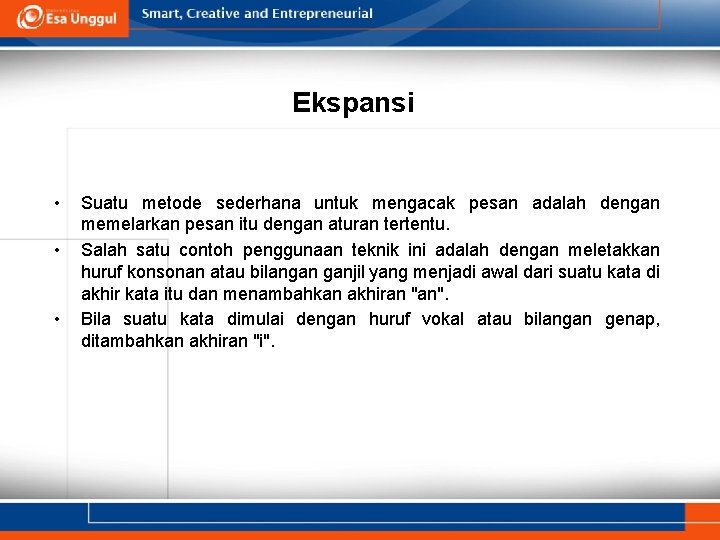 Esa Unggul

Smart, Creative and Entrepreneurial

Ekspansi

• Suatu metode sederhana untuk mengacak pesan adalah dengan memelarkan pesan itu dengan aturan tertentu.
• Salah satu contoh penggunaan teknik ini adalah dengan meletakkan huruf konsonan atau bilangan ganjil yang menjadi awal dari suatu kata di akhir kata itu dan menambahkan akhiran "an".
• Bila suatu kata dimulai dengan huruf vokal atau bilangan genap, ditambahkan akhiran "i".